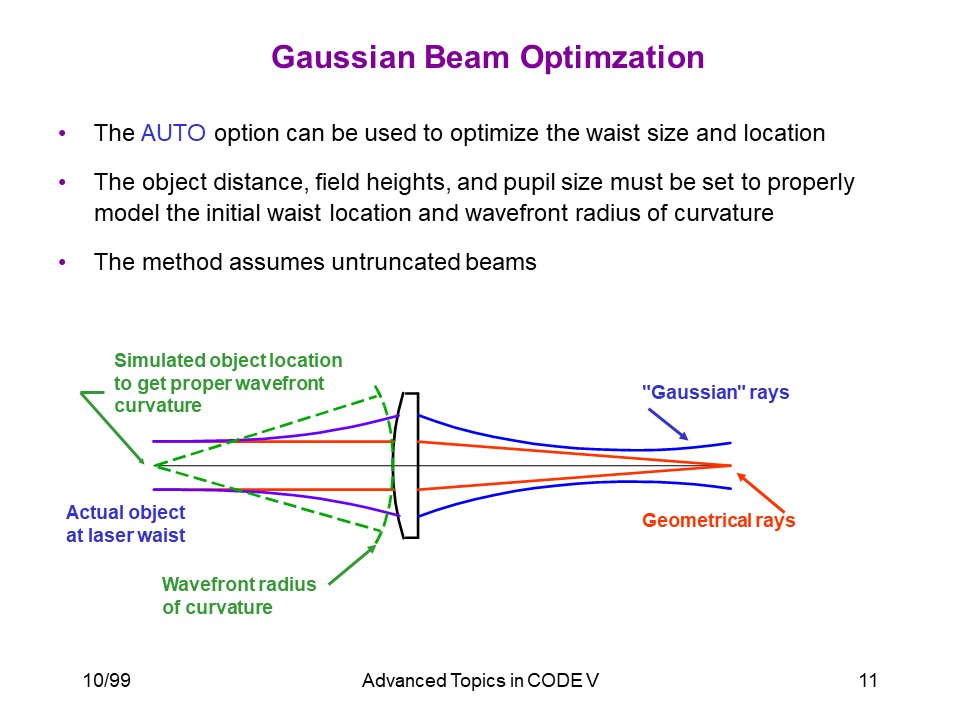 Gaussian Beam Optimzation

• The AUTO option can be used to optimize the waist size and location

• The object distance, field heights, and pupil size must be set to properly model the initial waist location and wavefront radius of curvature

• The method assumes untruncated beams

Simulated object location to get proper wavefront curvature

"Gaussian" rays

Actual object at laser waist

Geometrical rays

Wavefront radius of curvature

10/99

Advanced Topics in CODE V

11